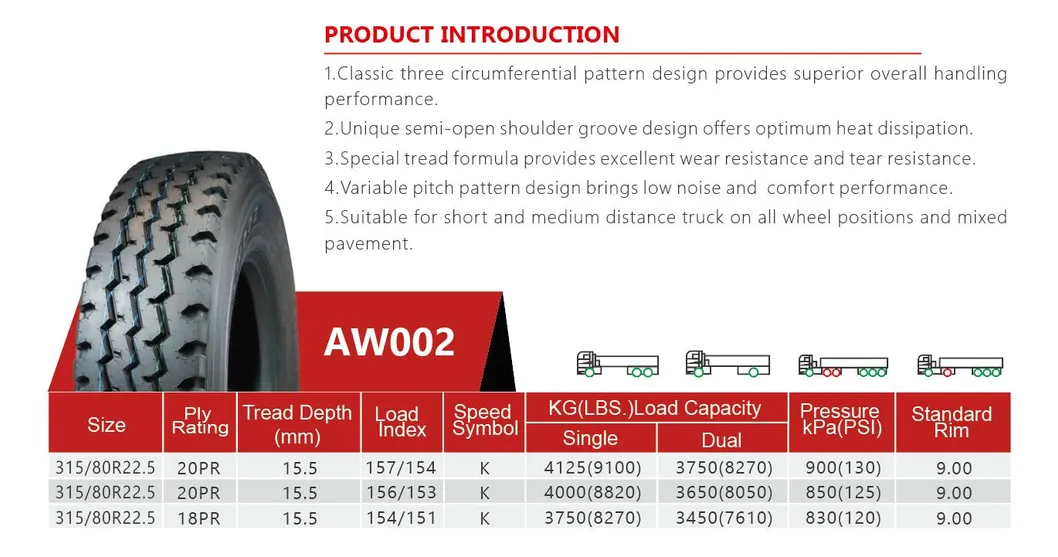 PRODUCT INTRODUCTION

1.Classic three circumferential pattern design provides superior overall handling performance.

2.Unique semi-open shoulder groove design offers optimum heat dissipation.

3.Special tread formula provides excellent wear resistance and tear resistance.

4.Variable pitch pattern design brings low noise and comfort performance.

5.Suitable for short and medium distance truck on all wheel positions and mixed pavement.

AW002

| Size | Ply Rating | Tread Depth (mm) | Load Index | Speed Symbol | KG(LBS.)Load Capacity Single | KG(LBS.)Load Capacity Dual | Pressure kPa(PSI) | Standard Rim |
|---|---|---|---|---|---|---|---|---|
| 315/80R22.5 | 20PR | 15.5 | 157/154 | K | 4125(9100) | 3750(8270) | 900(130) | 9.00 |
| 315/80R22.5 | 20PR | 15.5 | 156/153 | K | 4000(8820) | 3650(8050) | 850(125) | 9.00 |
| 315/80R22.5 | 18PR | 15.5 | 154/151 | K | 3750(8270) | 3450(7610) | 830(120) | 9.00 |